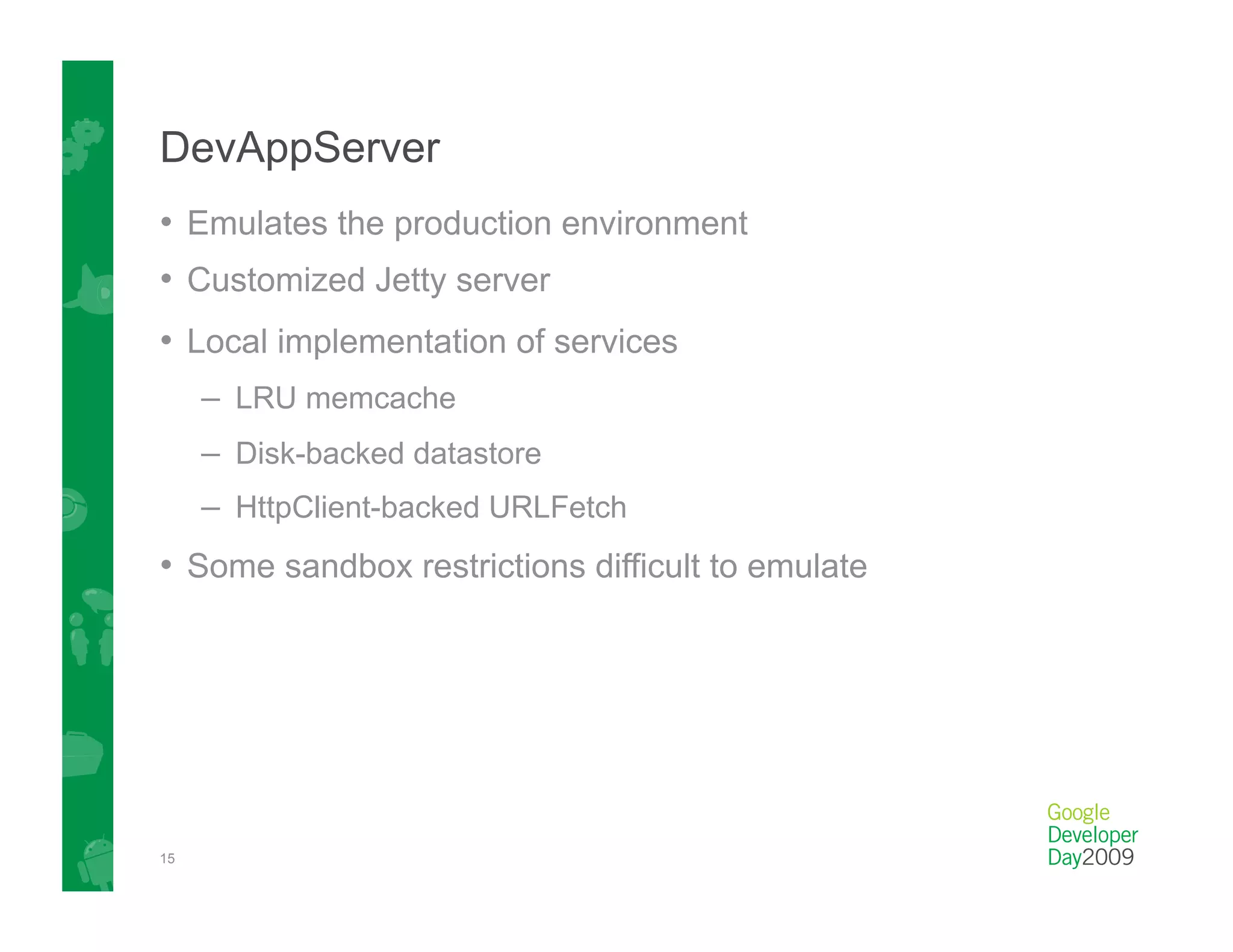 DevAppServer

• Emulates the production environment
• Customized Jetty server
• Local implementation of services
  – LRU memcache
  – Disk-backed datastore
  – HttpClient-backed URLFetch
• Some sandbox restrictions difficult to emulate

15

Google Developer Day2009